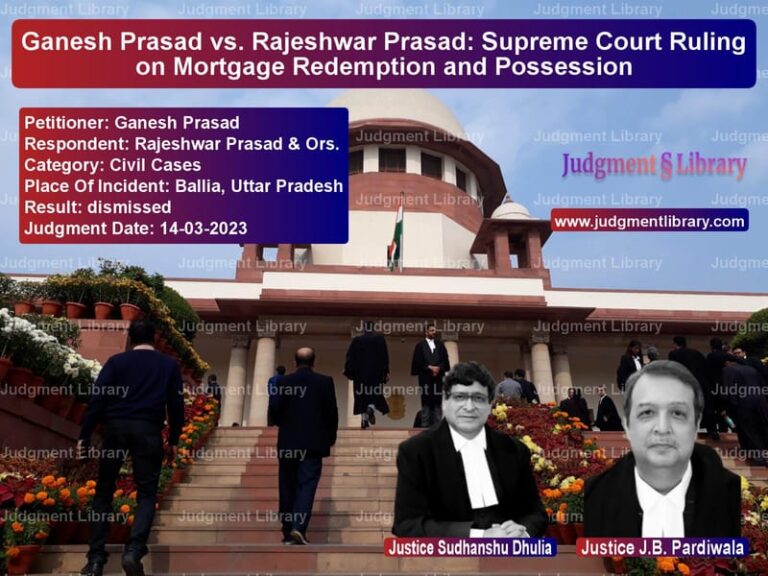 Ganesh Prasad vs. Rajeshwar Prasad: Supreme Court Ruling on Mortgage Redemption and Possession

Petitioner: Ganesh Prasad
Respondent: Rajeshwar Prasad & Ors.
Category: Civil Cases
Place Of Incident: Ballia, Uttar Pradesh
Result: dismissed
Judgment Date: 14-03-2023

Judgment § Library
www.judgmentlibrary.com

Justice Sudhanshu Dhulia
Justice J.B. Pardiwala

Judgment Library